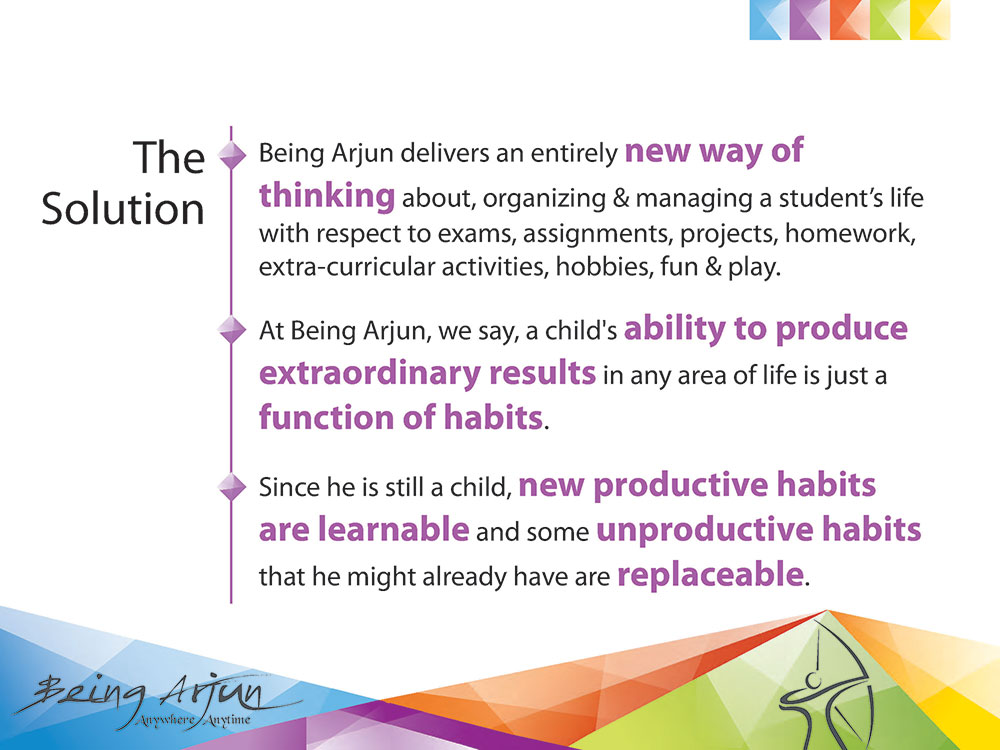 The Solution

Being Arjun delivers an entirely new way of thinking about, organizing & managing a student's life with respect to exams, assignments, projects, homework, extra-curricular activities, hobbies, fun & play.

At Being Arjun, we say, a child's ability to produce extraordinary results in any area of life is just a function of habits.

Since he is still a child, new productive habits are learnable and some unproductive habits that he might already have are replaceable.

Being Arjun
Anywhere Anytime